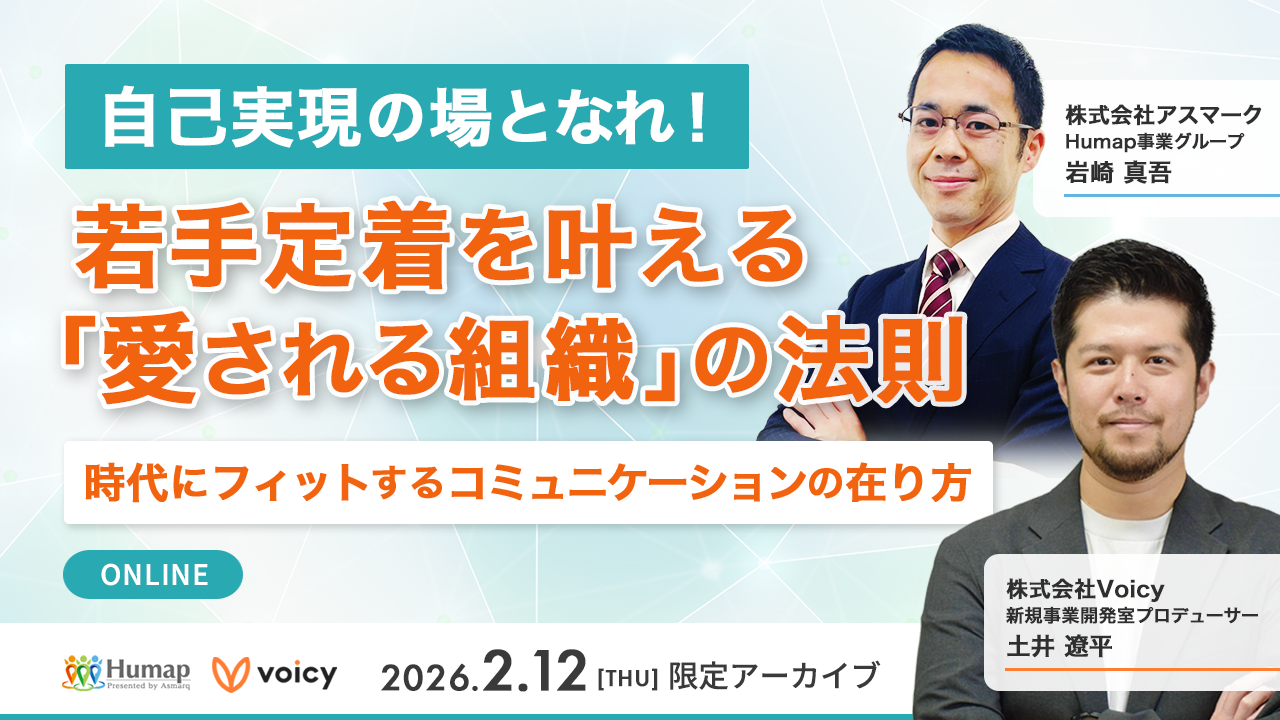 自己実現の場となれ！

若手定着を叶える「愛される組織」の法則

時代にフィットするコミュニケーションの在り方

ONLINE

株式会社アスマーク
Humap事業グループ
岩崎 真吾

株式会社Voicy
新規事業開発室プロデューサー
土井 遼平

Humap Presented by Asmarq

voicy

2026.2.12 [THU] 限定アーカイブ